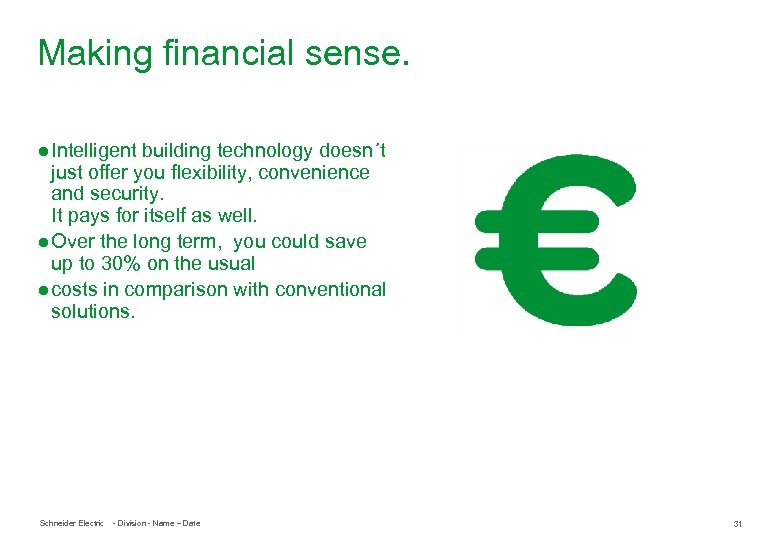 Making financial sense.

● Intelligent building technology doesn´t just offer you flexibility, convenience and security.
It pays for itself as well.
● Over the long term,  you could save up to 30% on the usual
● costs in comparison with conventional solutions.

€

Schneider Electric - Division - Name – Date

31